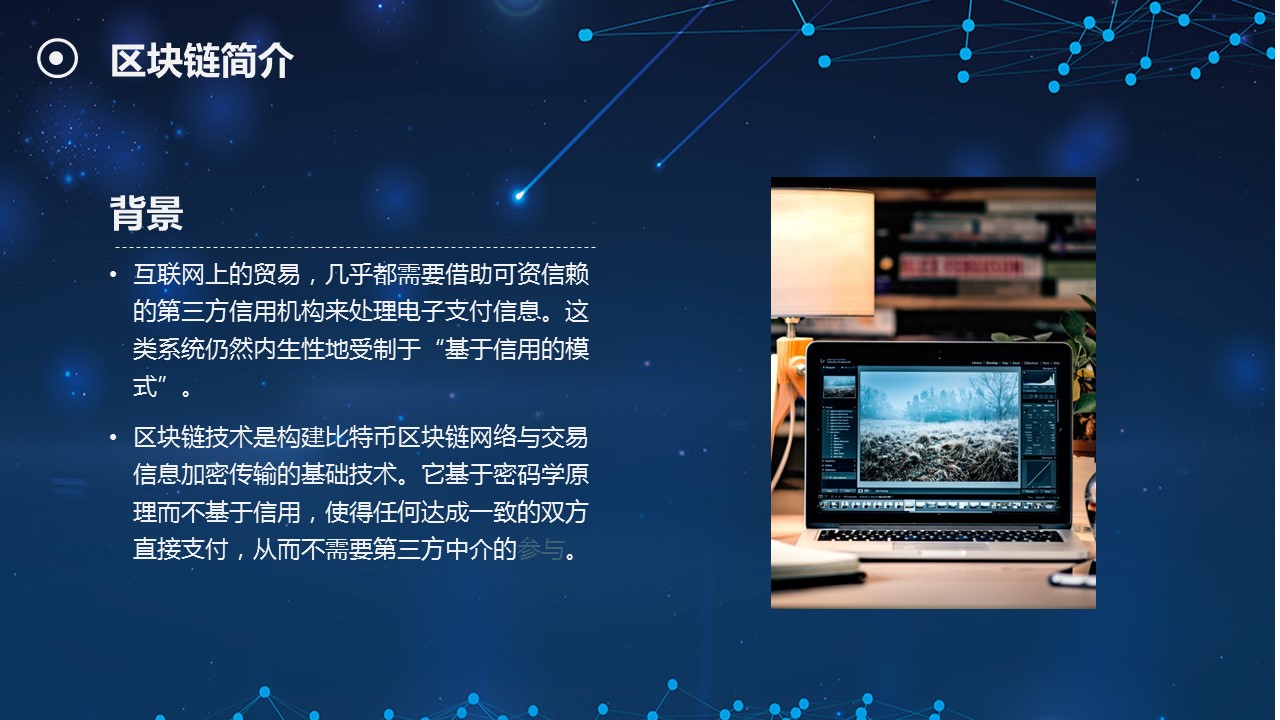 区块链简介

背景

• 互联网上的贸易，几乎都需要借助可资信赖的第三方信用机构来处理电子支付信息。这类系统仍然内生性地受制于“基于信用的模式”。

• 区块链技术是构建比特币区块链网络与交易信息加密传输的基础技术。它基于密码学原理而不基于信用，使得任何达成一致的双方直接支付，从而不需要第三方中介的参与。